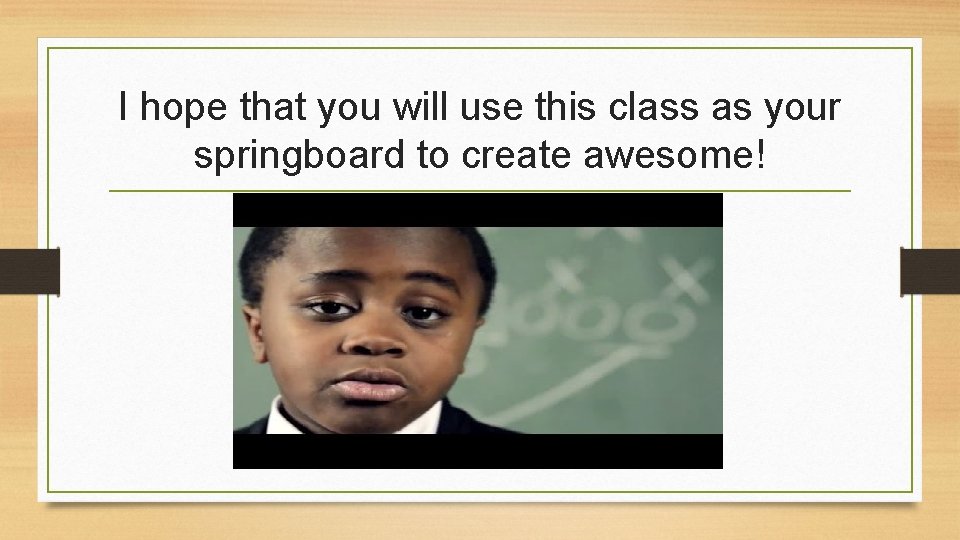 I hope that you will use this class as your springboard to create awesome!